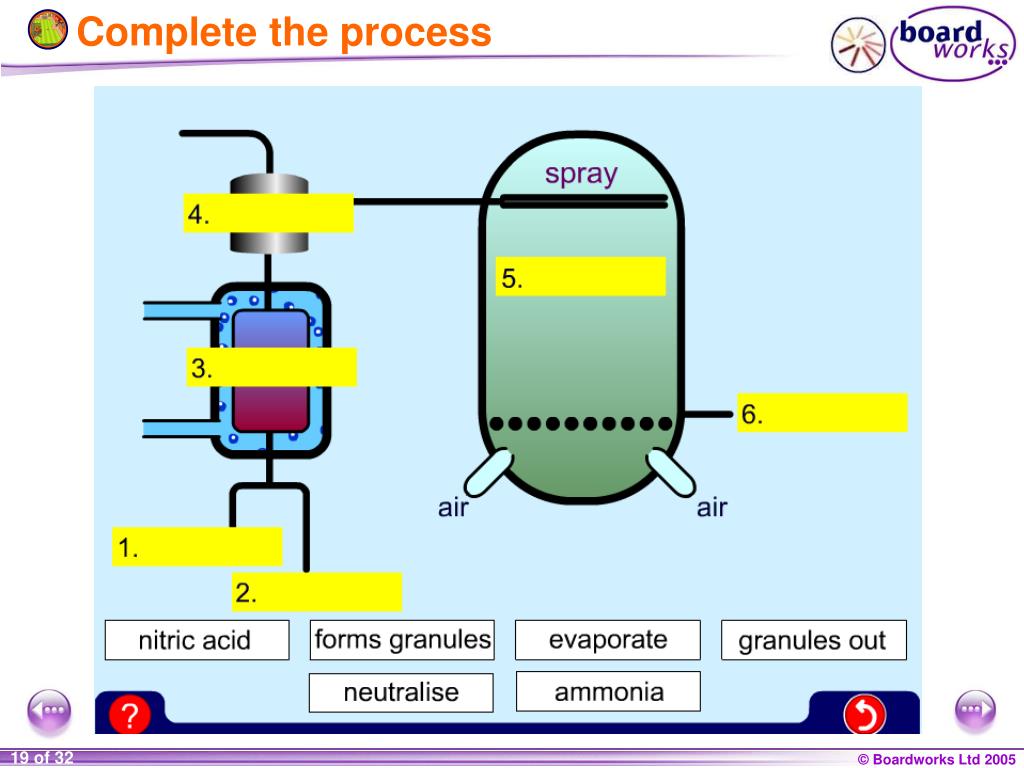 Complete the process

board works

spray

4.

5.

3.

6.

air

air

1.

2.

nitric acid

forms granules

evaporate

granules out

neutralise

ammonia

?

19 of 32

© Boardworks Ltd 2005